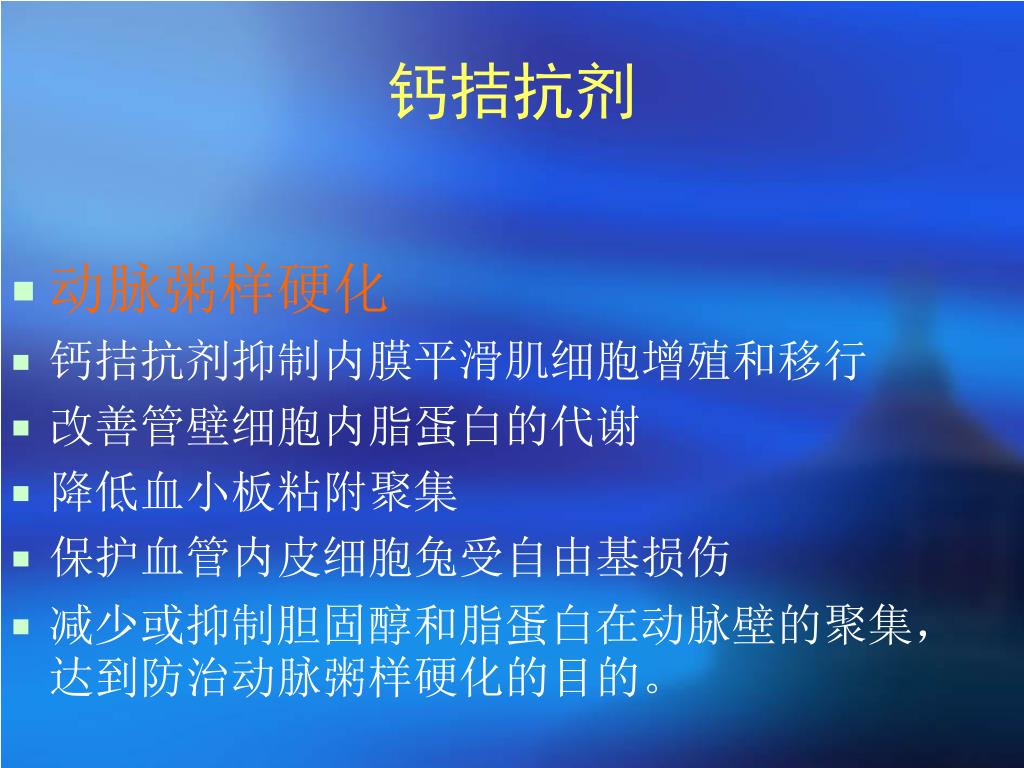 钙拮抗剂

- 动脉粥样硬化
- 钙拮抗剂抑制内膜平滑肌细胞增殖和移行
- 改善管壁细胞内脂蛋白的代谢
- 降低血小板粘附聚集
- 保护血管内皮细胞免受自由基损伤
- 减少或抑制胆固醇和脂蛋白在动脉壁的聚集，达到防治动脉粥样硬化的目的。